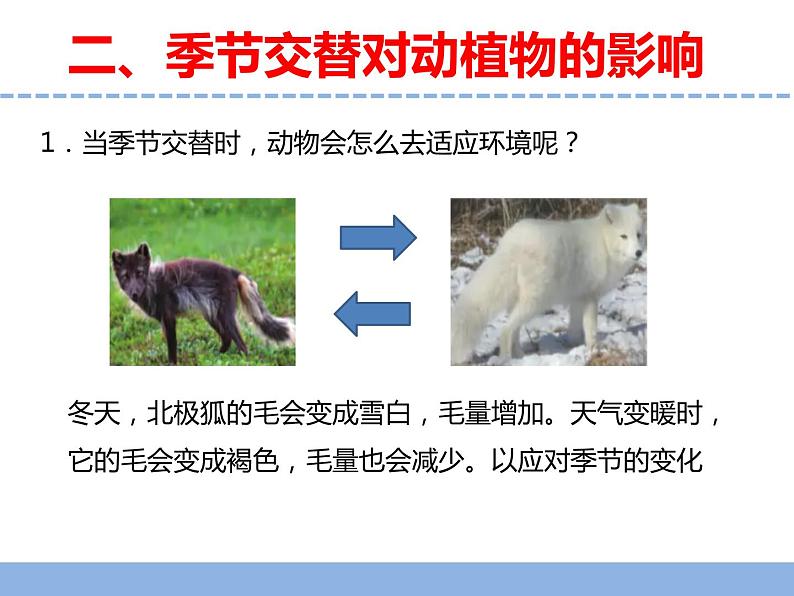 二、季节交替对动植物的影响

1．当季节交替时，动物会怎么去适应环境呢？

冬天，北极狐的毛会变成雪白，毛量增加。天气变暖时，它的毛会变成褐色，毛量也会减少。以应对季节的变化